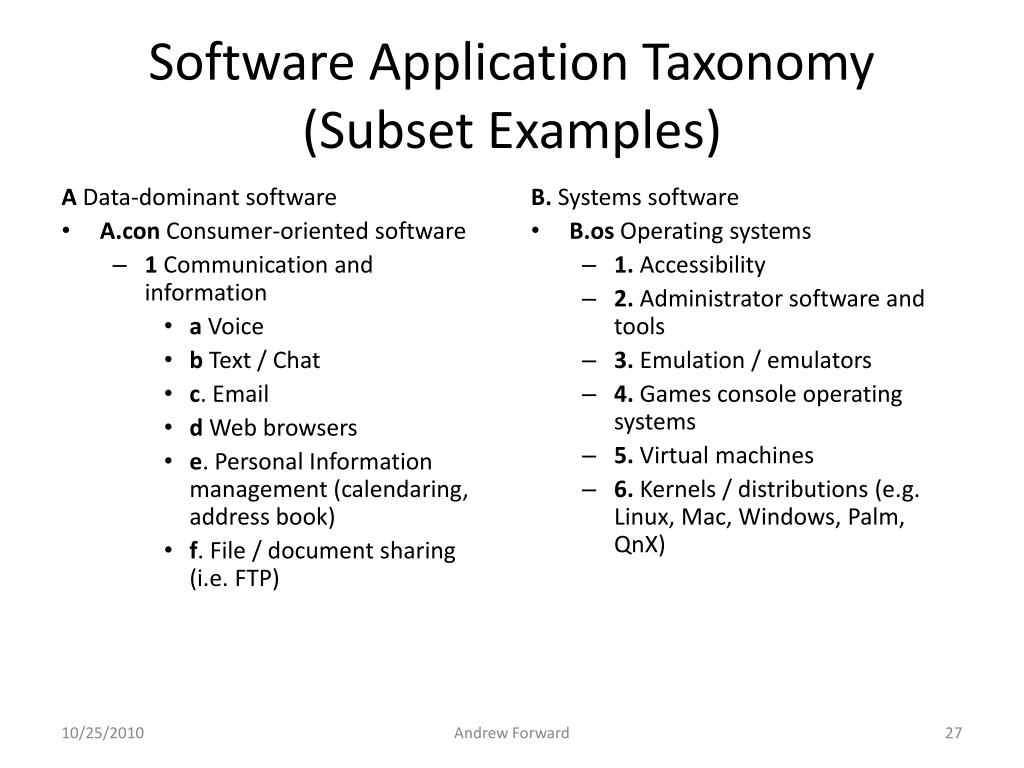 Software Application Taxonomy (Subset Examples)

A Data-dominant software
• A.con Consumer-oriented software
– 1 Communication and information
• a Voice
• b Text / Chat
• c. Email
• d Web browsers
• e. Personal Information management (calendaring, address book)
• f. File / document sharing (i.e. FTP)

B. Systems software
• B.os Operating systems
– 1. Accessibility
– 2. Administrator software and tools
– 3. Emulation / emulators
– 4. Games console operating systems
– 5. Virtual machines
– 6. Kernels / distributions (e.g. Linux, Mac, Windows, Palm, QnX)

10/25/2010
Andrew Forward
27